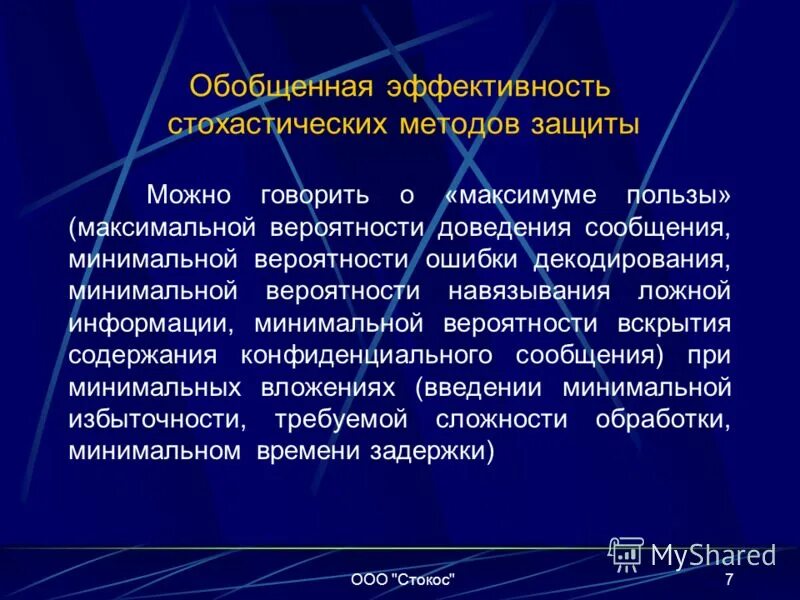 Обобщенная эффективность стохастических методов защиты

Можно говорить о «максимуме пользы» (максимальной вероятности доведения сообщения, минимальной вероятности ошибки декодирования, минимальной вероятности навязывания ложной информации, минимальной вероятности вскрытия содержания конфиденциального сообщения) при минимальных вложениях (введении минимальной избыточности, требуемой сложности обработки, минимальном времени задержки)

MyShared

ООО "Стокос"

7